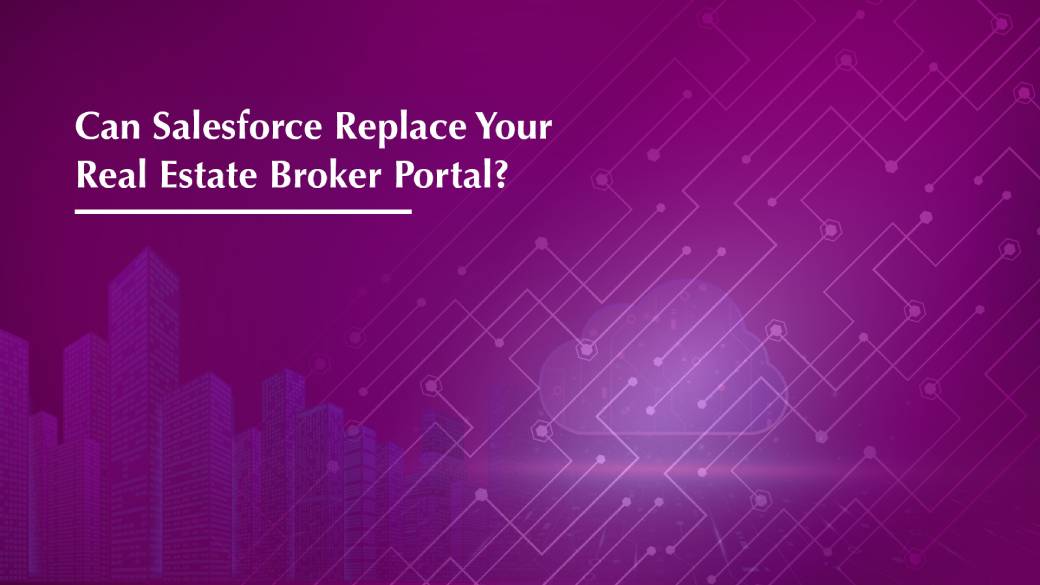 Can Salesforce Replace Your Real Estate Broker Portal?